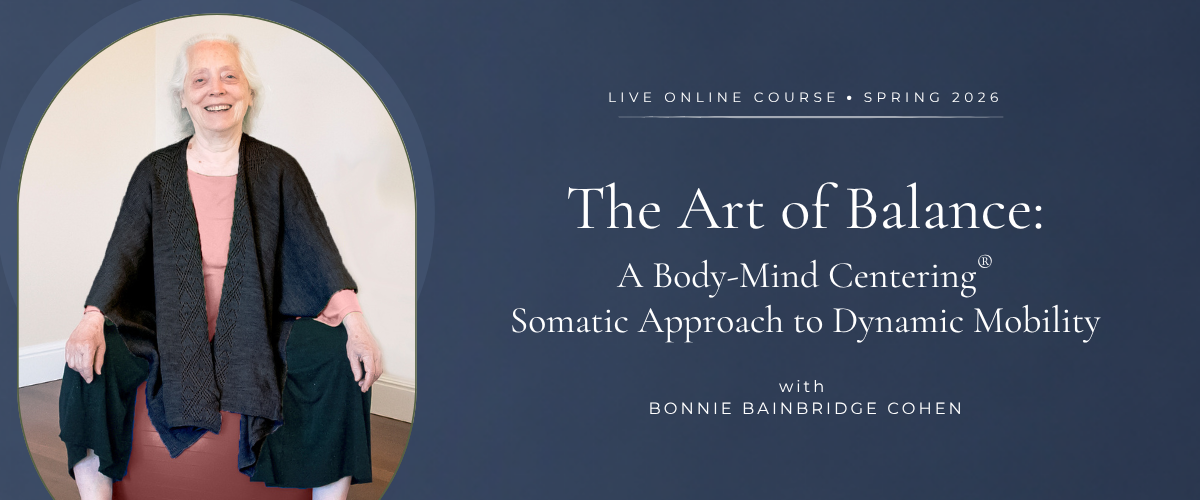 LIVE ONLINE COURSE • SPRING 2026

The Art of Balance:
A Body-Mind Centering®
Somatic Approach to Dynamic Mobility

with
BONNIE BAINBRIDGE COHEN